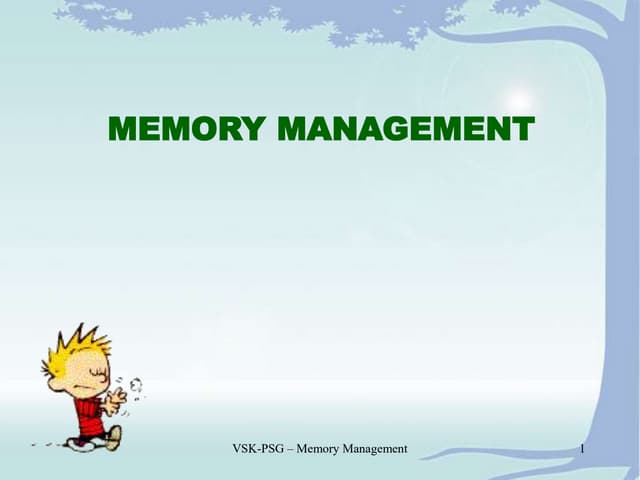 MEMORY MANAGEMENT

VSK-PSG – Memory Management

1